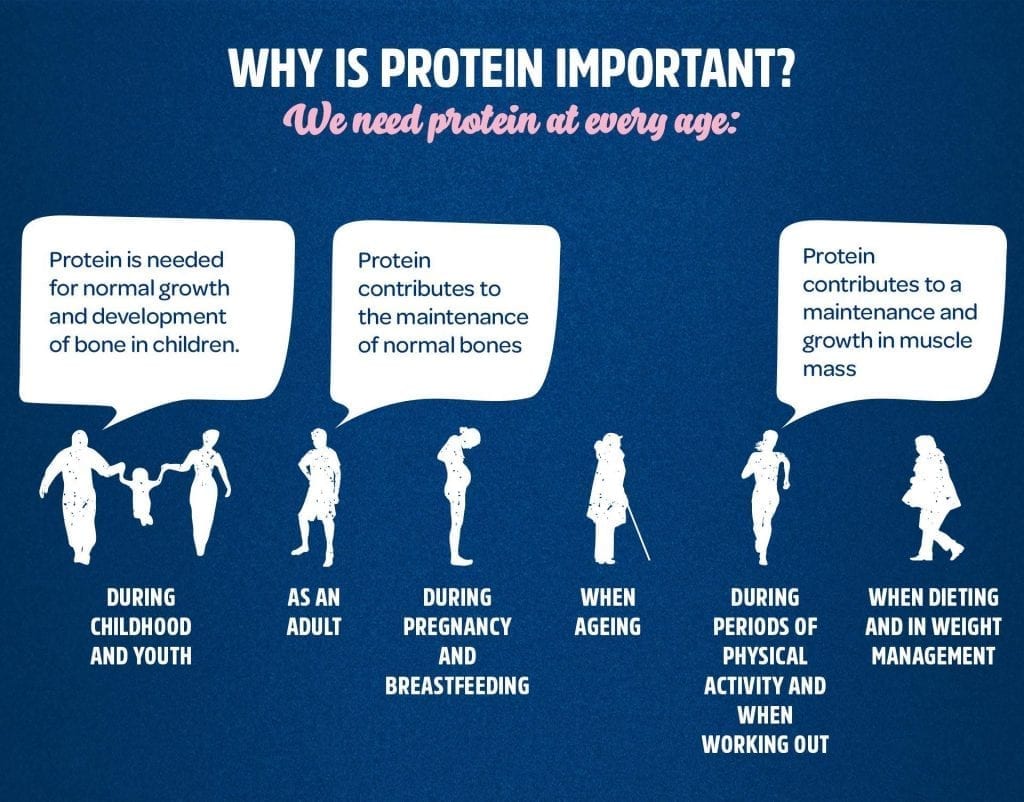 WHY IS PROTEIN IMPORTANT?
We need protein at every age:

Protein is needed for normal growth and development of bone in children.

Protein contributes to the maintenance of normal bones

Protein contributes to a maintenance and growth in muscle mass

DURING CHILDHOOD AND YOUTH

AS AN ADULT

DURING PREGNANCY AND BREASTFEEDING

WHEN AGEING

DURING PERIODS OF PHYSICAL ACTIVITY AND WHEN WORKING OUT

WHEN DIETING AND IN WEIGHT MANAGEMENT